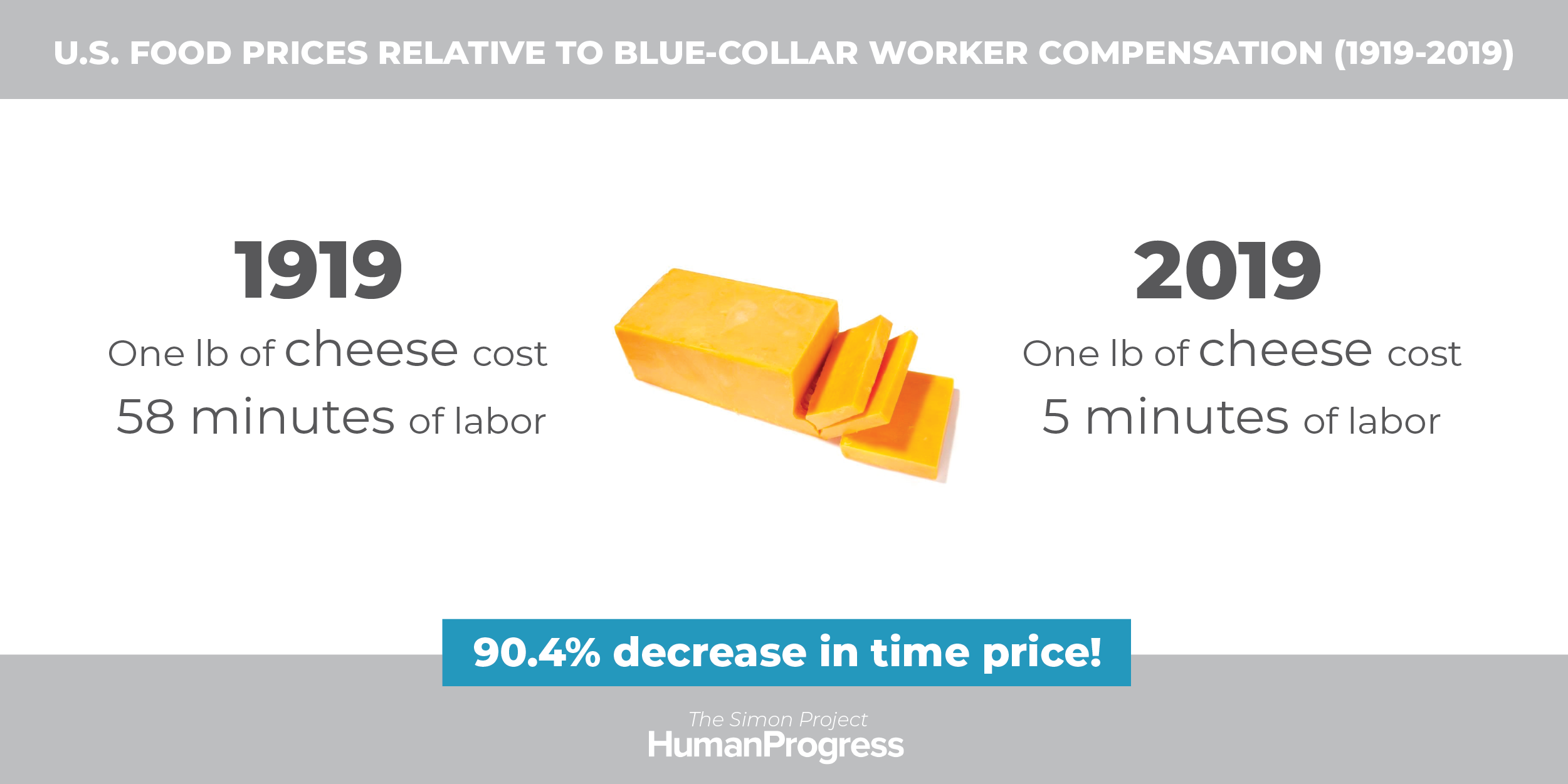 U.S. FOOD PRICES RELATIVE TO BLUE-COLLAR WORKER COMPENSATION (1919-2019)

1919

One lb of cheese cost 58 minutes of labor

2019

One lb of cheese cost 5 minutes of labor

90.4% decrease in time price!

The Simon Project
HumanProgress